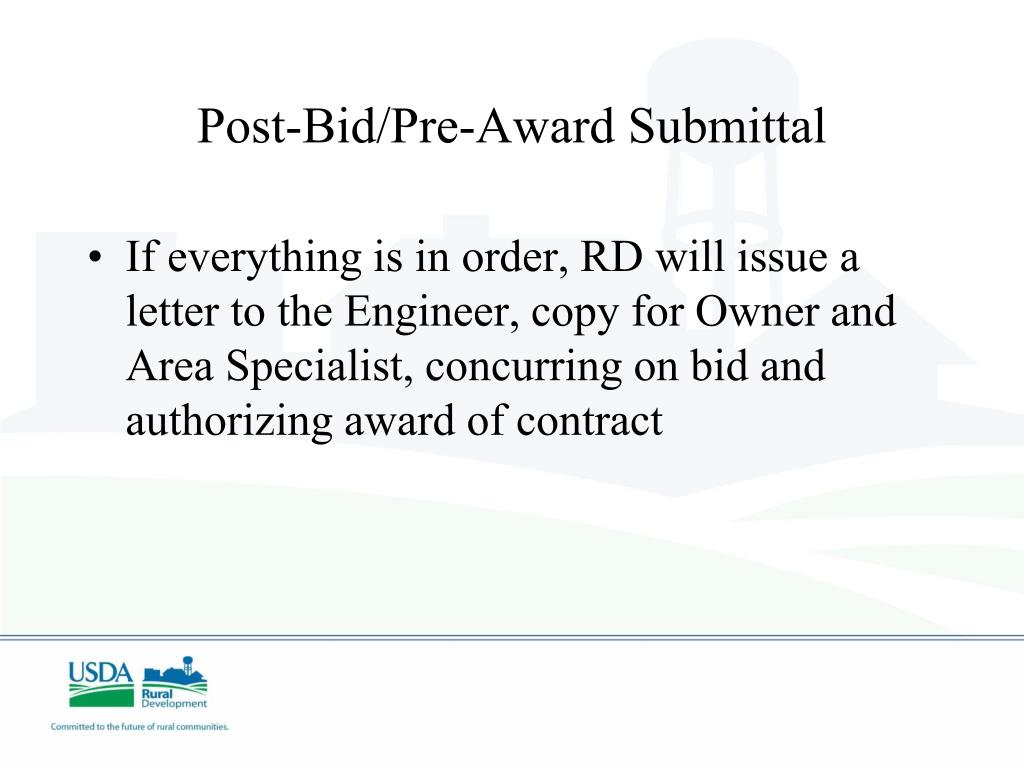 Post-Bid/Pre-Award Submittal

• If everything is in order, RD will issue a letter to the Engineer, copy for Owner and Area Specialist, concurring on bid and authorizing award of contract

USDA
Rural Development
Committed to the future of rural communities.